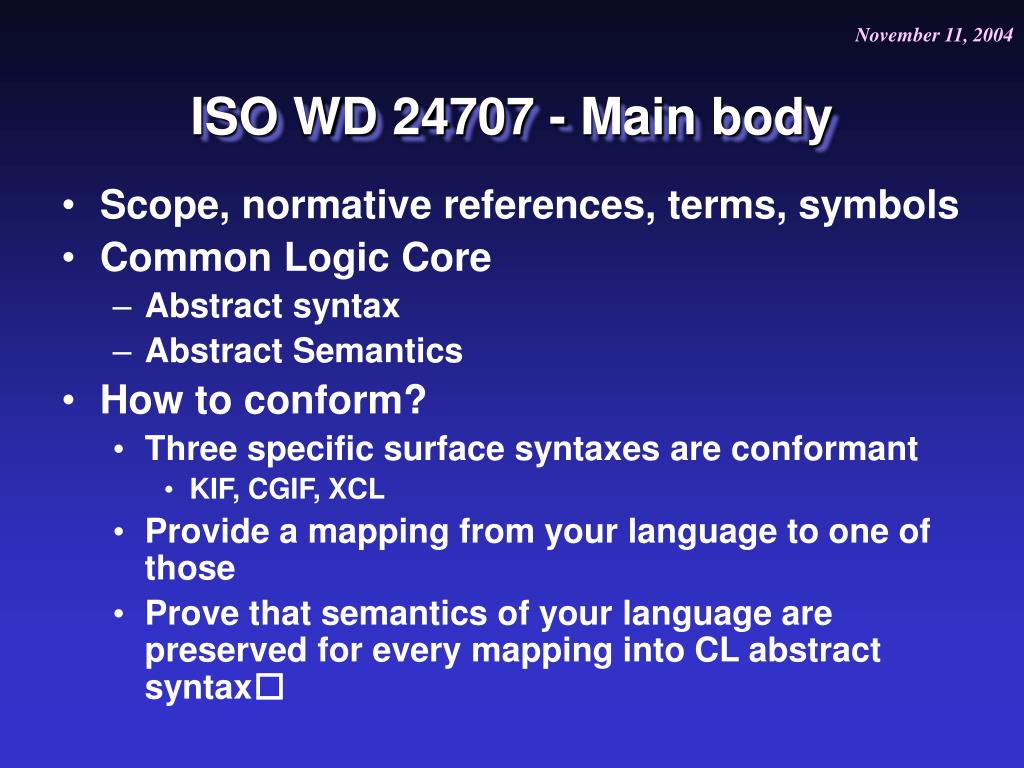 November 11, 2004

ISO WD 24707 - Main body

• Scope, normative references, terms, symbols
• Common Logic Core
– Abstract syntax
– Abstract Semantics
• How to conform?
• Three specific surface syntaxes are conformant
• KIF, CGIF, XCL
• Provide a mapping from your language to one of those
• Prove that semantics of your language are preserved for every mapping into CL abstract syntax□